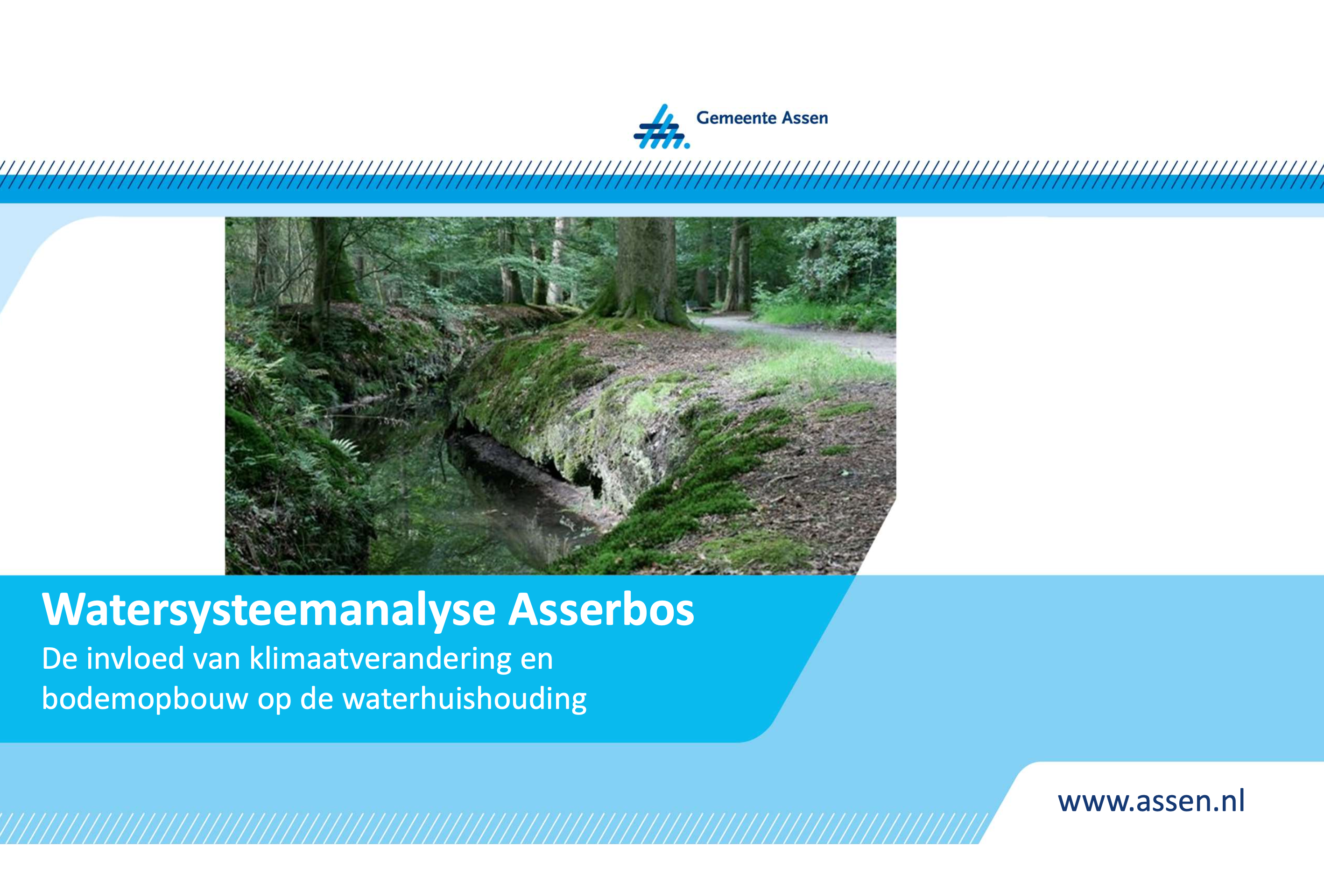 Gemeente Assen

Watersysteemanalyse Asserbos

De invloed van klimaatverandering en bodemopbouw op de waterhuishouding

www.assen.nl